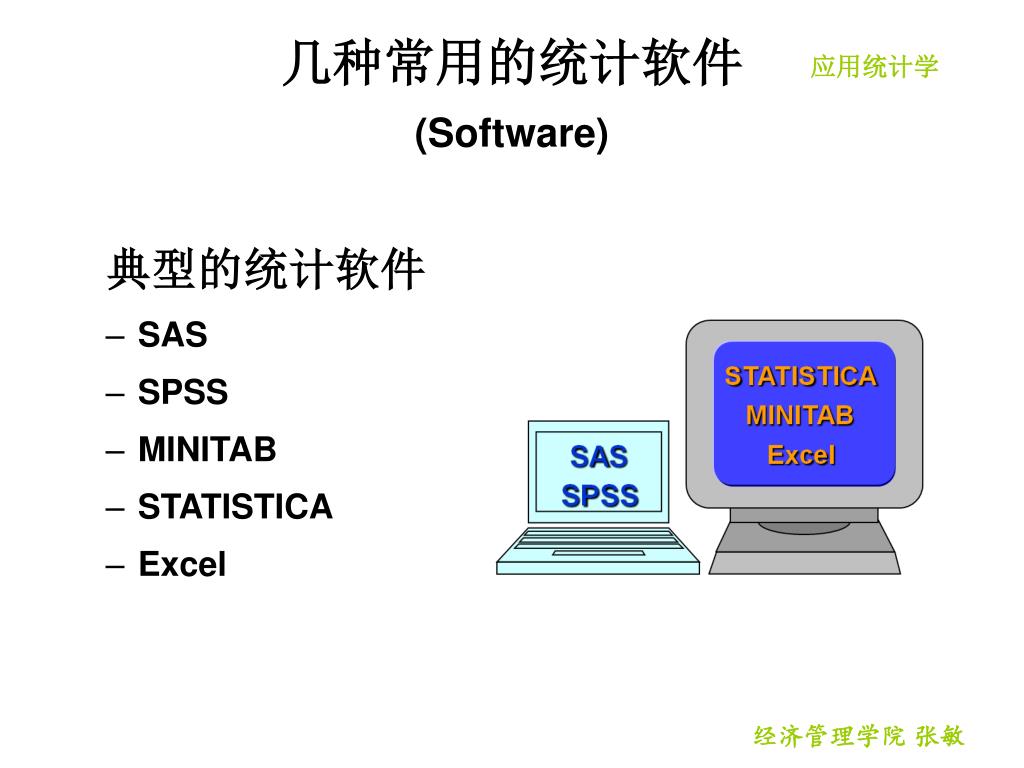 几种常用的统计软件

应用统计学

(Software)

典型的统计软件

– SAS
– SPSS
– MINITAB
– STATISTICA
– Excel

SAS
SPSS

STATISTICA
MINITAB
Excel

经济管理学院 张敏